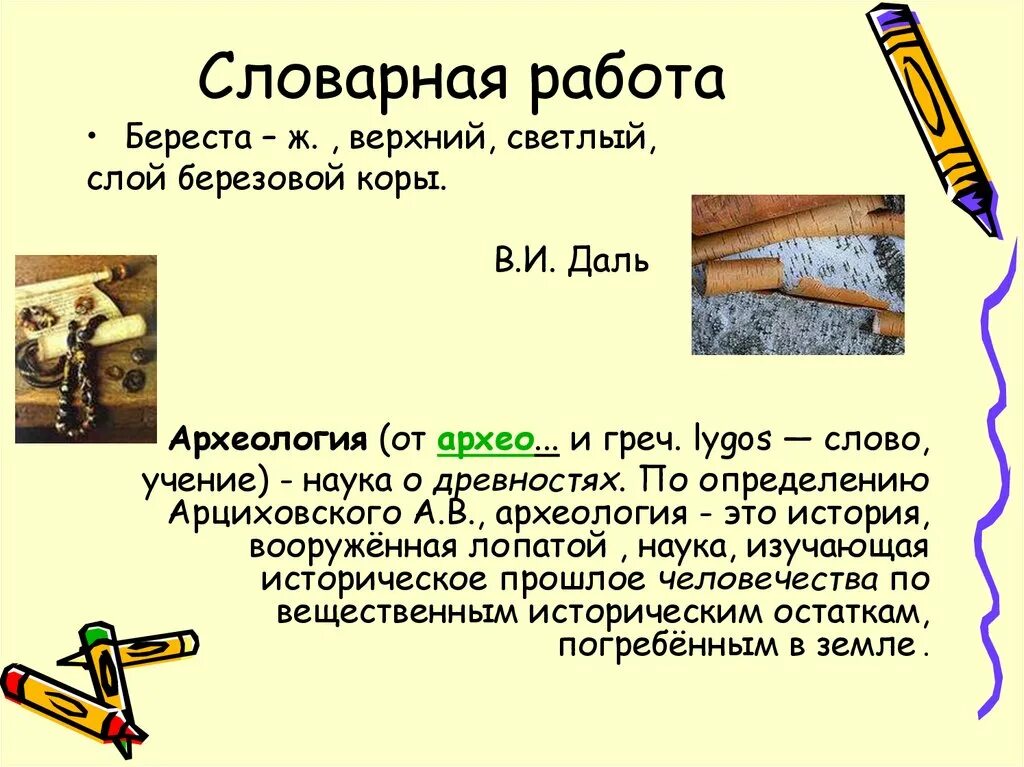 Словарная работа

• Береста – ж. , верхний, светлый, слой березовой коры.

В.И. Даль

Археология (от архео... и греч. lygos — слово, учение) - наука о древностях. По определению Арциховского А.В., археология - это история, вооружённая лопатой , наука, изучающая историческое прошлое человечества по вещественным историческим остаткам, погребённым в земле .